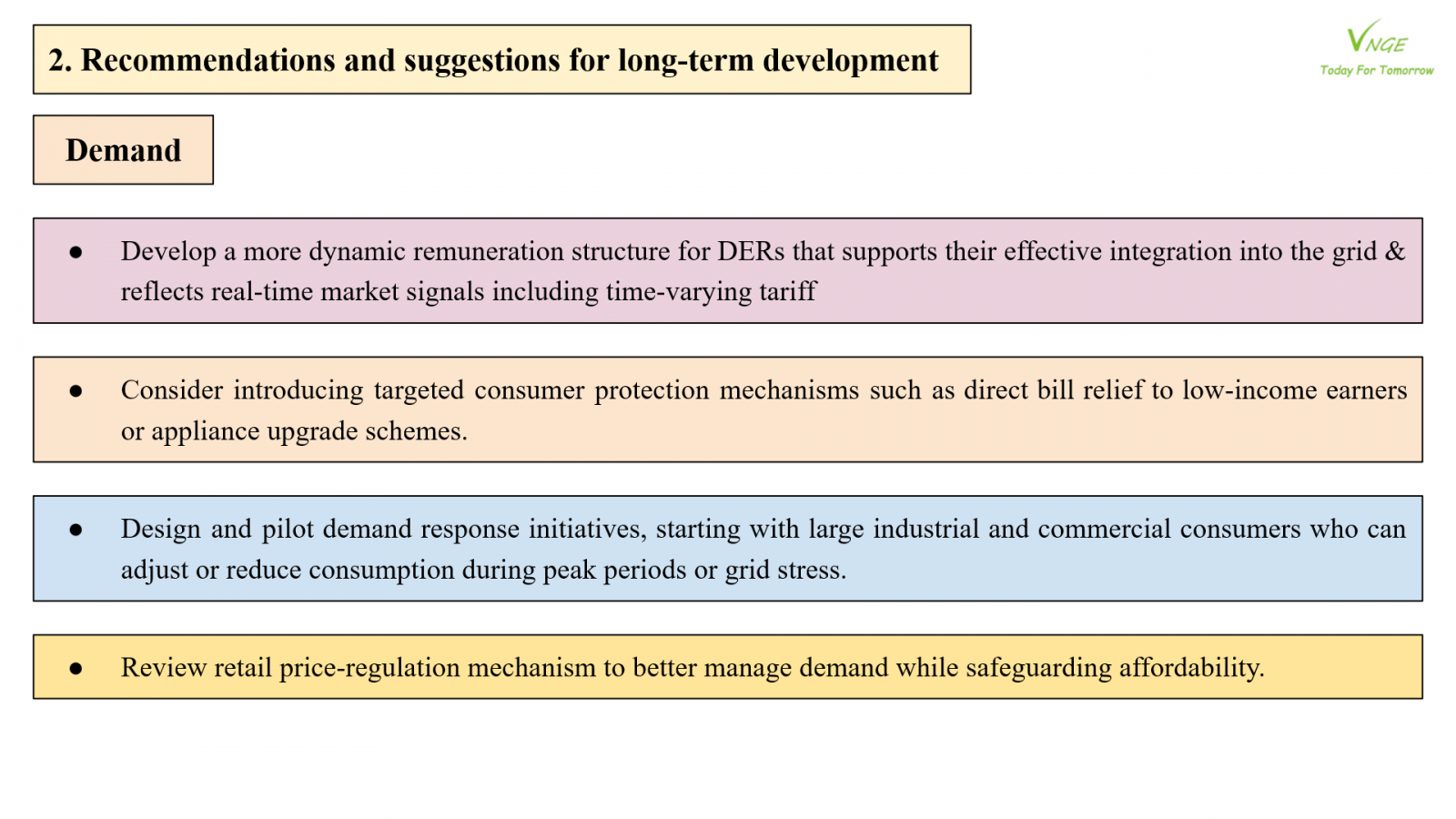 2. Recommendations and suggestions for long-term development

VNGE
Today For Tomorrow

Demand

● Develop a more dynamic remuneration structure for DERs that supports their effective integration into the grid & reflects real-time market signals including time-varying tariff

● Consider introducing targeted consumer protection mechanisms such as direct bill relief to low-income earners or appliance upgrade schemes.

● Design and pilot demand response initiatives, starting with large industrial and commercial consumers who can adjust or reduce consumption during peak periods or grid stress.

● Review retail price-regulation mechanism to better manage demand while safeguarding affordability.